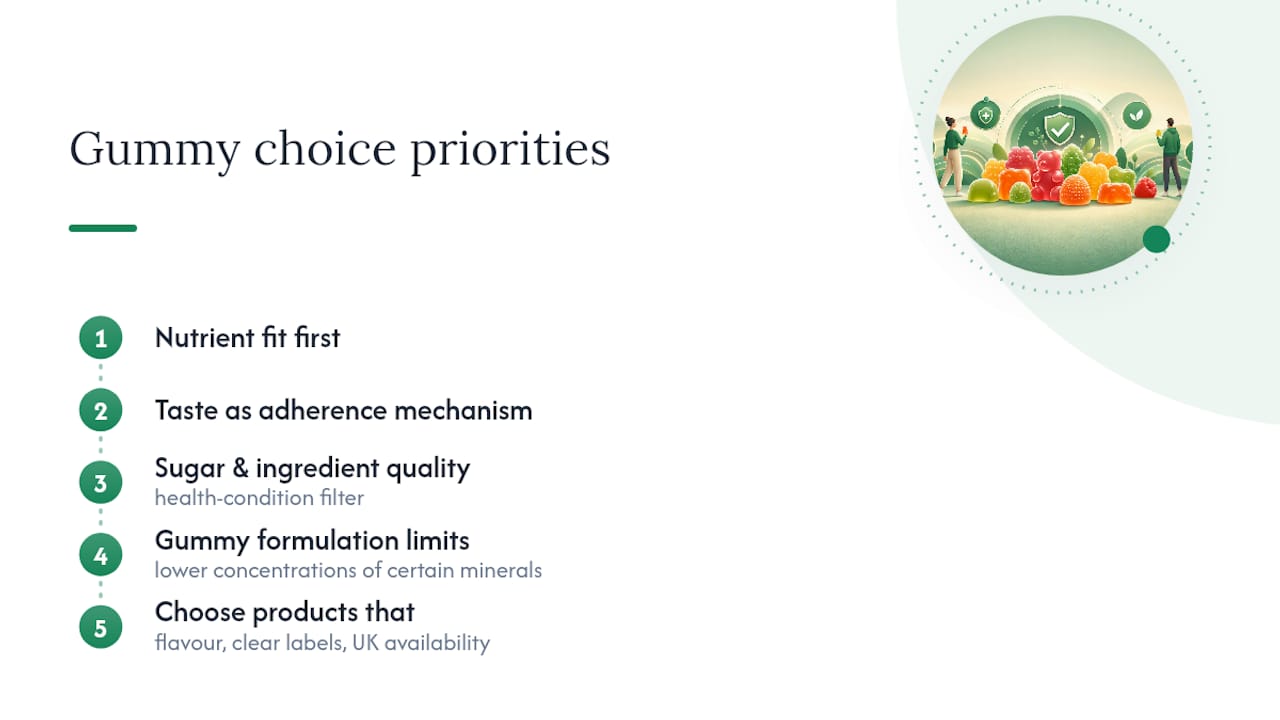 Gummy choice priorities

1 Nutrient fit first

2 Taste as adherence mechanism

3 Sugar & ingredient quality
health-condition filter

4 Gummy formulation limits
lower concentrations of certain minerals

5 Choose products that
flavour, clear labels, UK availability